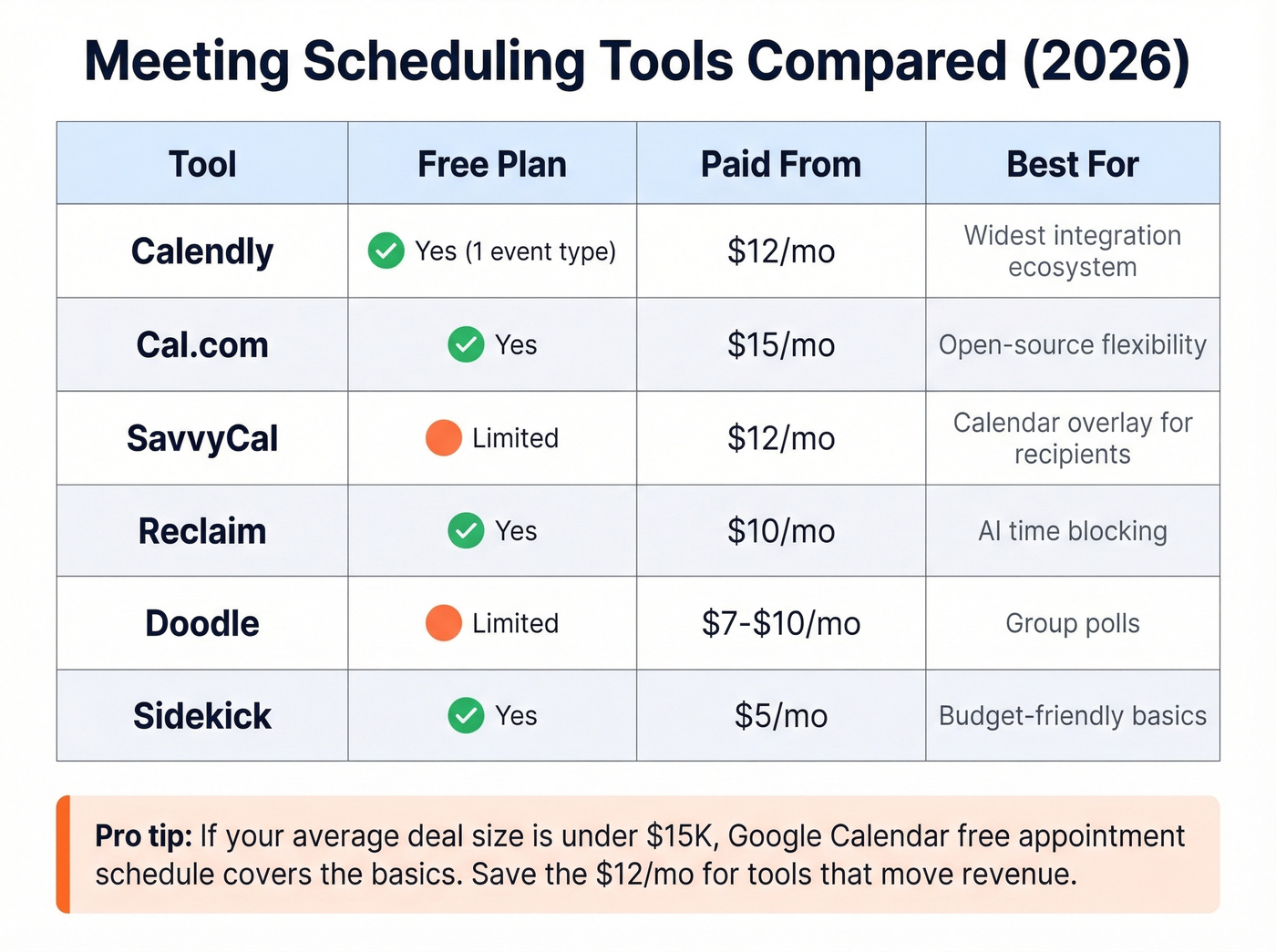 Meeting Scheduling Tools Compared (2026)

| Tool | Free Plan | Paid From | Best For |
|---|---|---|---|
| Calendly | Yes (1 event type) | \$12/mo | Widest integration ecosystem |
| Cal.com | Yes | \$15/mo | Open-source flexibility |
| SavvyCal | Limited | \$12/mo | Calendar overlay for recipients |
| Reclaim | Yes | \$10/mo | AI time blocking |
| Doodle | Limited | \$7-\$10/mo | Group polls |
| Sidekick | Yes | \$5/mo | Budget-friendly basics |

Pro tip: If your average deal size is under \$15K, Google Calendar free appointment schedule covers the basics. Save the \$12/mo for tools that move revenue.